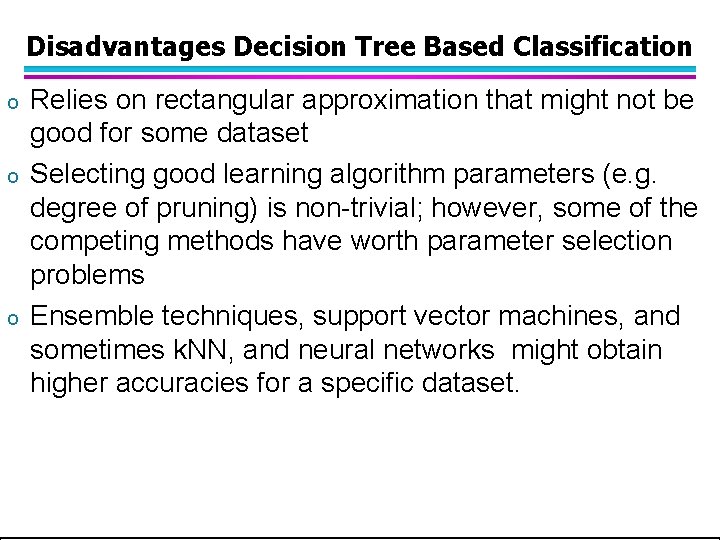 Disadvantages Decision Tree Based Classification

o Relies on rectangular approximation that might not be good for some dataset

o Selecting good learning algorithm parameters (e.g. degree of pruning) is non-trivial; however, some of the competing methods have worth parameter selection problems

o Ensemble techniques, support vector machines, and sometimes kNN, and neural networks might obtain higher accuracies for a specific dataset.